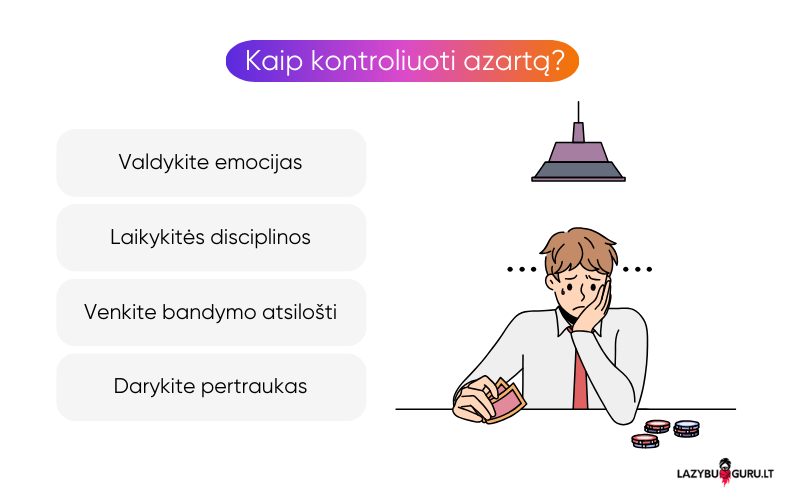 Kaip kontroliuoti azartą?

Valdykite emocijas

Laikykitės disciplinos

Venkite bandymo atsilošti

Darykite pertraukas

LAZYBU GURU.LT